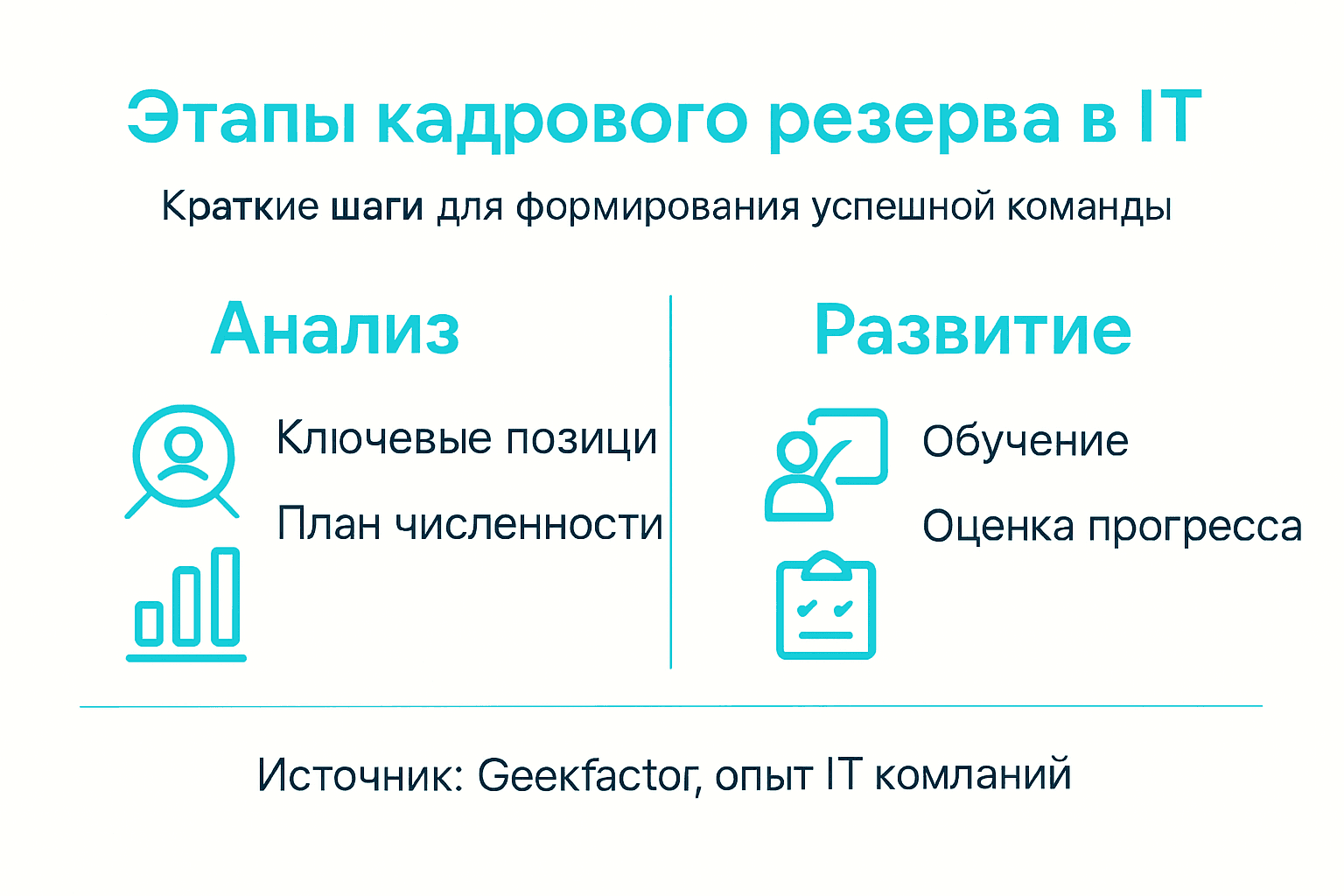 Этапы кадрового резерва в IT

Краткие шаги для формирования успешной команды

Анализ

Ключевые позици

План численности

Развитие

Обучение

Оценка прогресса

Источник: Geekfactor, опыт IT комланий